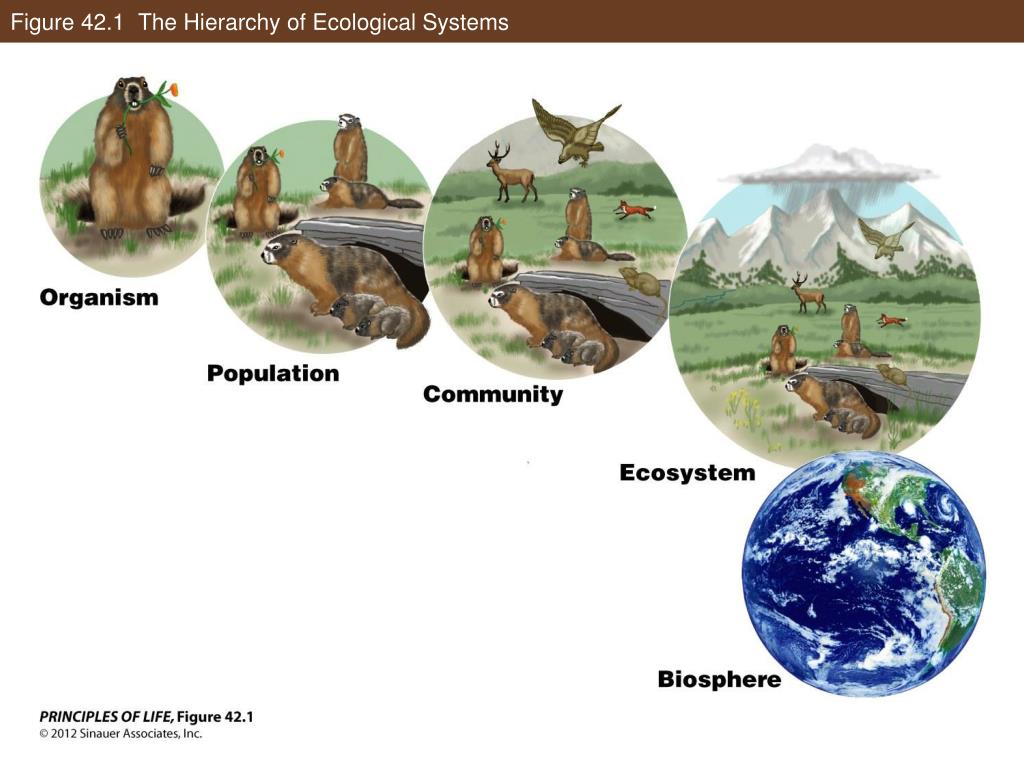 Figure 42.1 The Hierarchy of Ecological Systems

Organism

Population

Community

Ecosystem

Biosphere

PRINCIPLES OF LIFE, Figure 42.1
© 2012 Sinauer Associates, Inc.